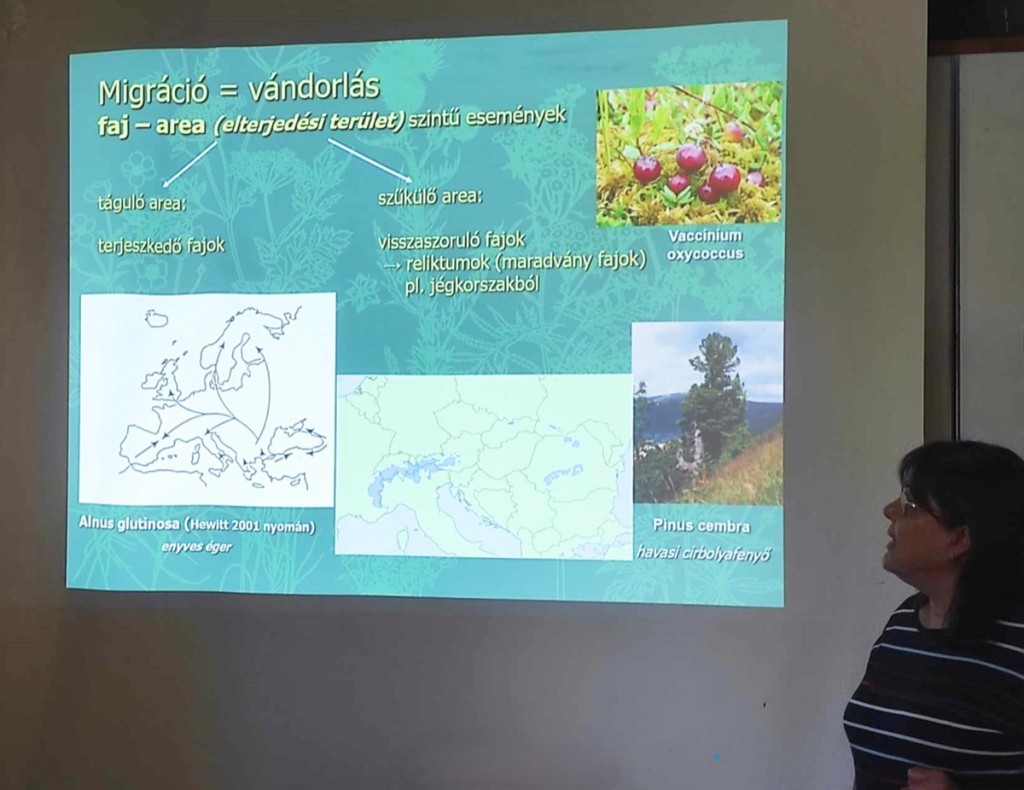 Migráció = vándorlás
faj – area (elterjedési terület) szintű események

táguló area:

terjeszkedő fajok

szűkülő area:

visszaszoruló fajok
→ reliktumok (maradvány fajok)
pl. jégkorszakból

Vaccinium oxycoccus

Alnus glutinosa (Hewitt 2001 nyomán)
enyves éger

Pinus cembra
havasi cirbolyafenyő